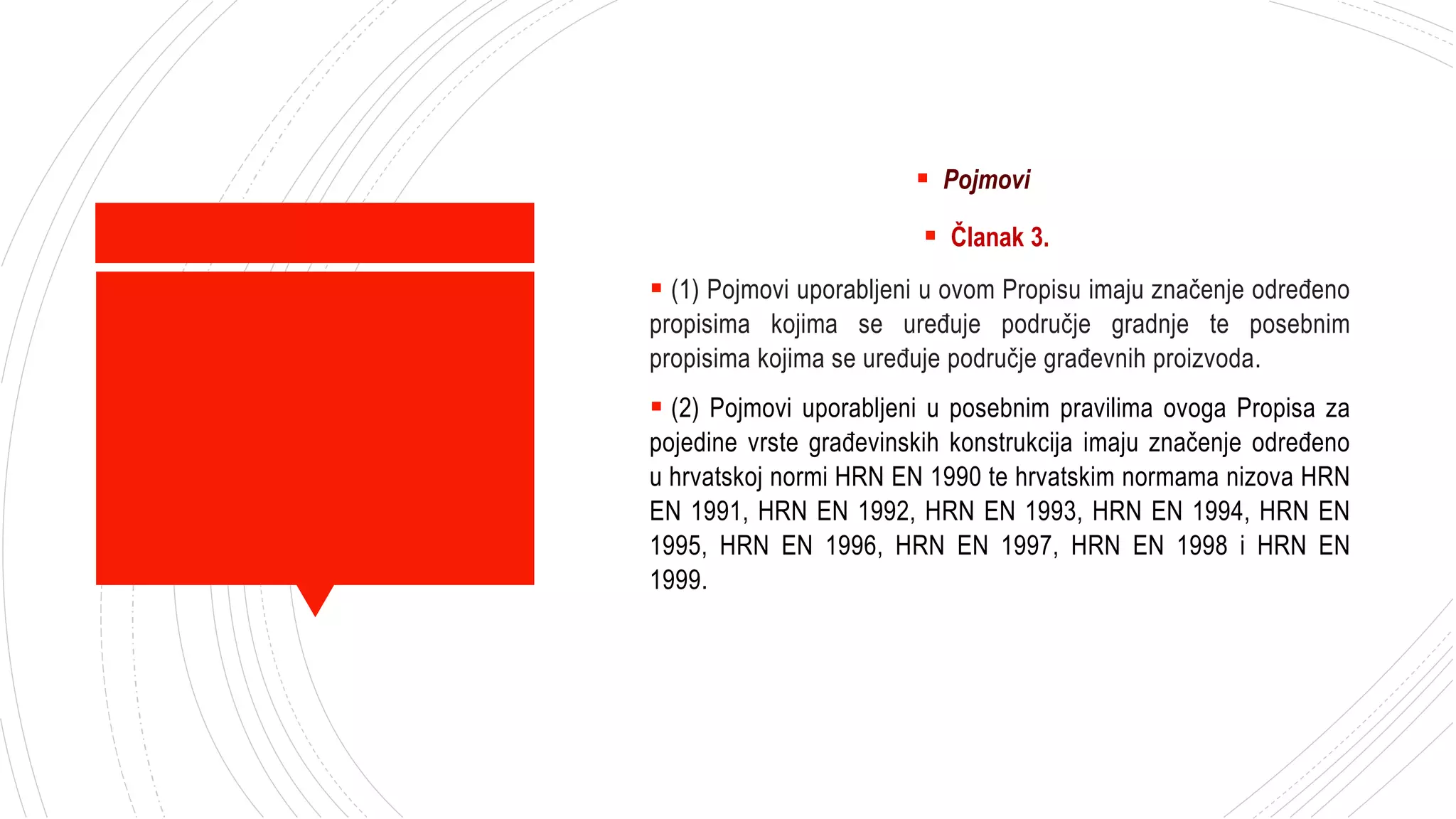 Pojmovi

Članak 3.

(1) Pojmovi uporabljeni u ovom Propisu imaju značenje određeno propisima kojima se uređuje područje gradnje te posebnim propisima kojima se uređuje područje građevnih proizvoda.

(2) Pojmovi uporabljeni u posebnim pravilima ovoga Propisa za pojedine vrste građevinskih konstrukcija imaju značenje određeno u hrvatskoj normi HRN EN 1990 te hrvatskim normama nizova HRN EN 1991, HRN EN 1992, HRN EN 1993, HRN EN 1994, HRN EN 1995, HRN EN 1996, HRN EN 1997, HRN EN 1998 i HRN EN 1999.